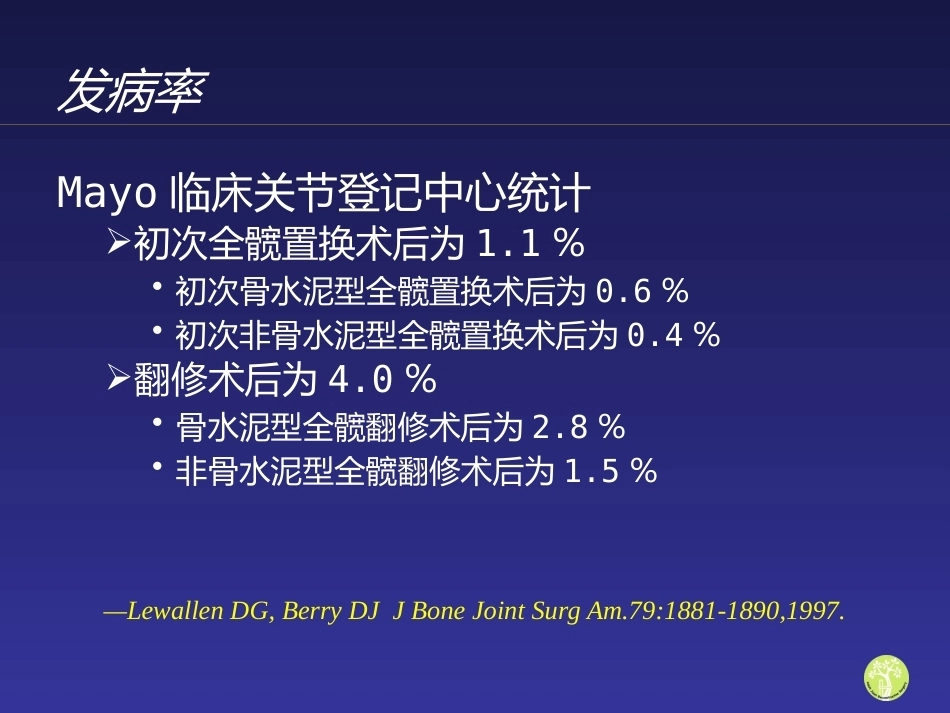 发病率

Mayo 临床关节登记中心统计

➢初次全髋置换术后为 1.1 %

• 初次骨水泥型全髋置换术后为 0.6 %

• 初次非骨水泥型全髋置换术后为 0.4 %

➢翻修术后为 4.0 %

• 骨水泥型全髋翻修术后为 2.8 %

• 非骨水泥型全髋翻修术后为 1.5 %

—Lewallen DG, Berry DJ J Bone Joint Surg Am.79:1881-1890,1997.